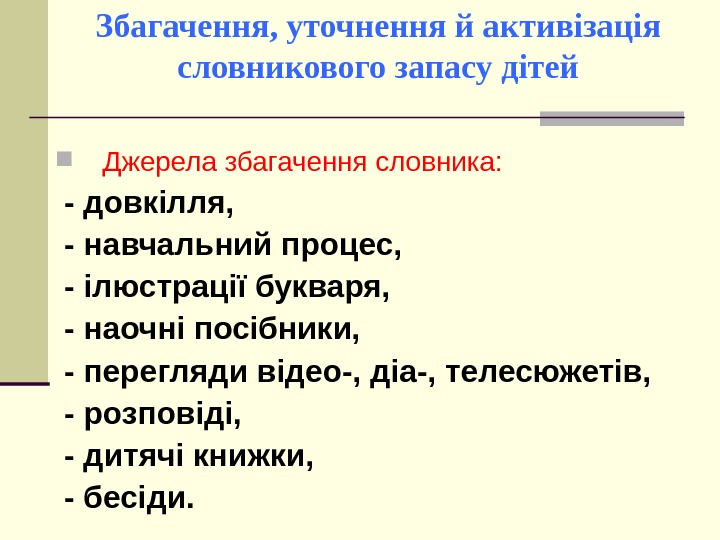 Збагачення, уточнення й активізація словникового запасу дітей

Джерела збагачення словника:

- довкілля,
- навчальний процес,
- ілюстрації букваря,
- наочні посібники,
- перегляди відео-, діа-, телесюжетів,
- розповіді,
- дитячі книжки,
- бесіди.